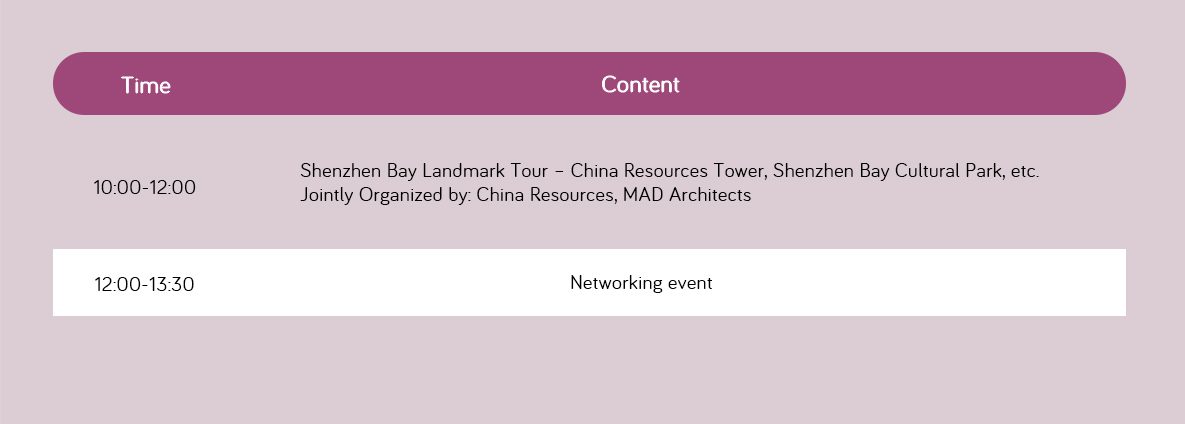 | Time | Content |
|---|---|
| 10:00-12:00 | Shenzhen Bay Landmark Tour – China Resources Tower, Shenzhen Bay Cultural Park, etc. Jointly Organized by: China Resources, MAD Architects |
| 12:00-13:30 | Networking event |